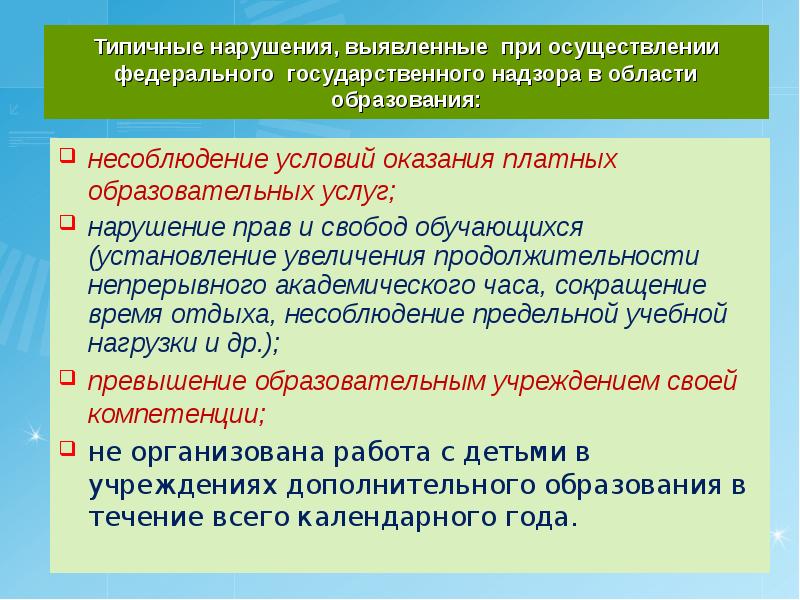 Типичные нарушения, выявленные при осуществлении федерального государственного надзора в области образования:

❑ несоблюдение условий оказания платных образовательных услуг;

❑ нарушение прав и свобод обучающихся (установление увеличения продолжительности непрерывного академического часа, сокращение время отдыха, несоблюдение предельной учебной нагрузки и др.);

❑ превышение образовательным учреждением своей компетенции;

❑ не организована работа с детьми в учреждениях дополнительного образования в течение всего календарного года.